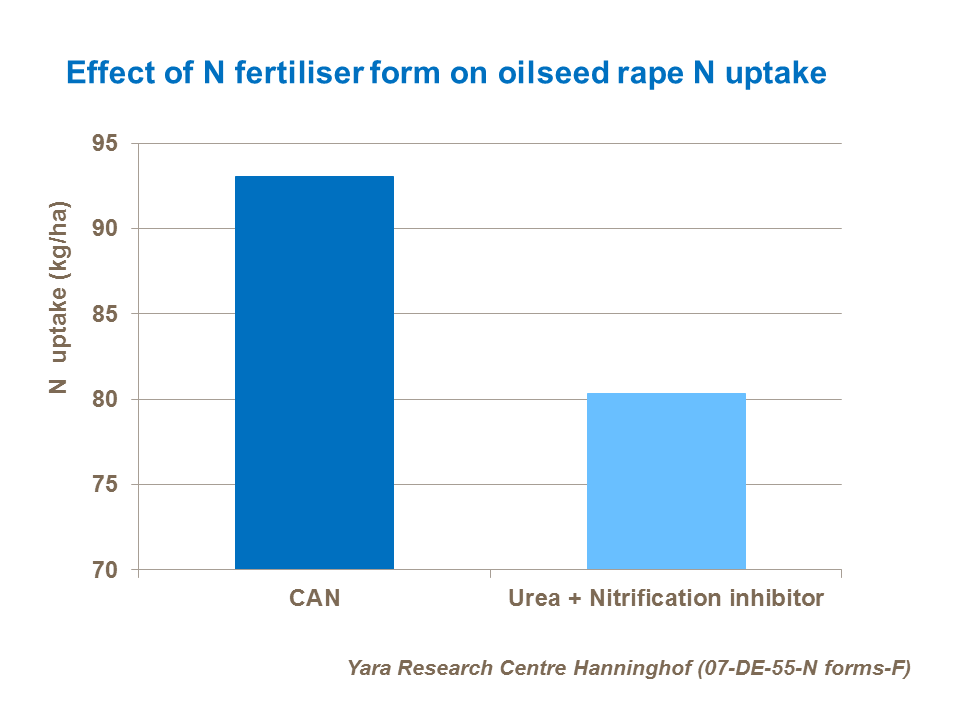 Effect of N fertiliser form on oilseed rape N uptake

N uptake (kg/ha)

95
90
85
80
75
70

CAN
Urea + Nitrification inhibitor

Yara Research Centre Hanninghof (07-DE-55-N forms-F)